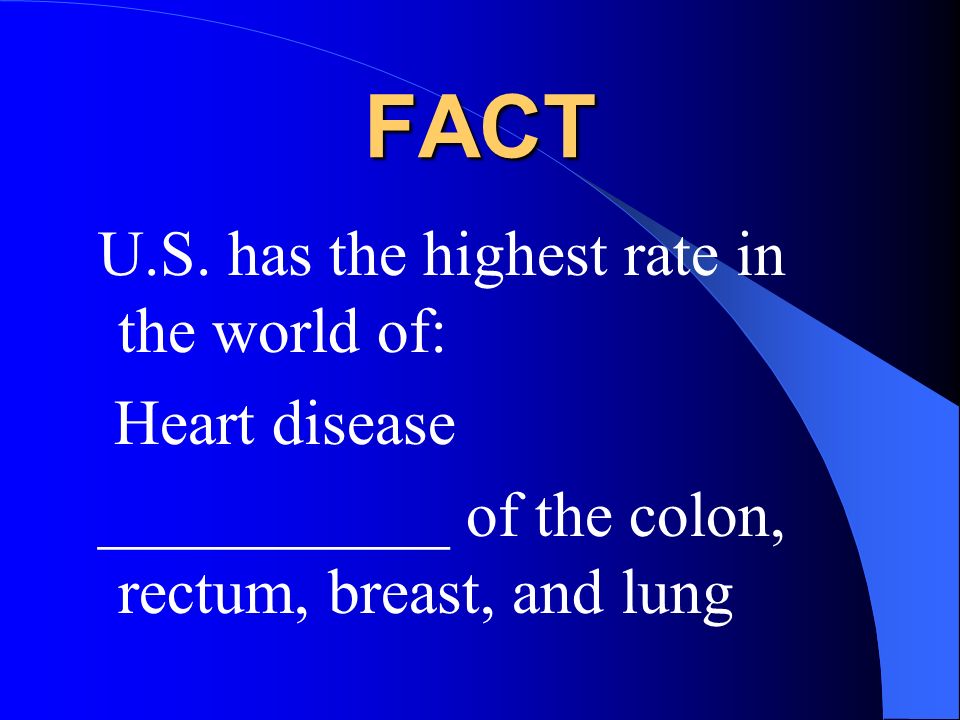 FACT

U.S. has the highest rate in the world of:

Heart disease

____________ of the colon, rectum, breast, and lung